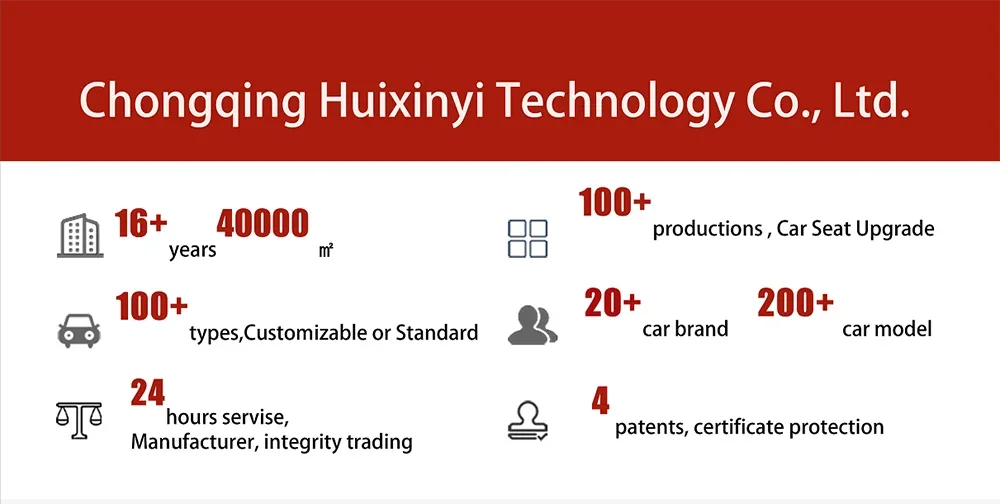 Chongqing Huixinyi Technology Co., Ltd.

16+ years 40000 ㎡

100+ types,Customizable or Standard

24 hours servise, Manufacturer, integrity trading

100+ productions , Car Seat Upgrade

20+ car brand 200+ car model

4 patents, certificate protection